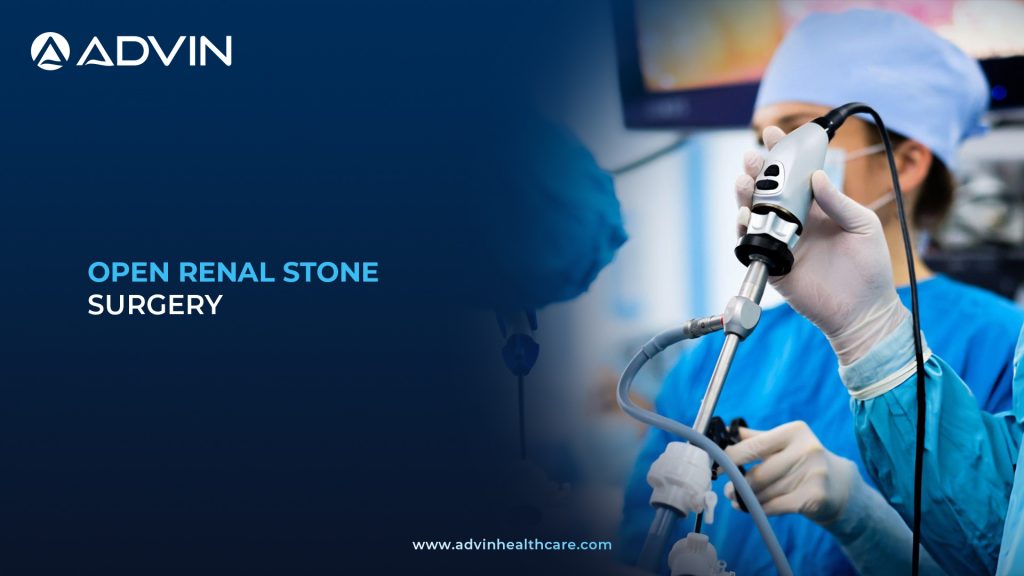 ADVIN

OPEN RENAL STONE SURGERY

www.advinhealthcare.com